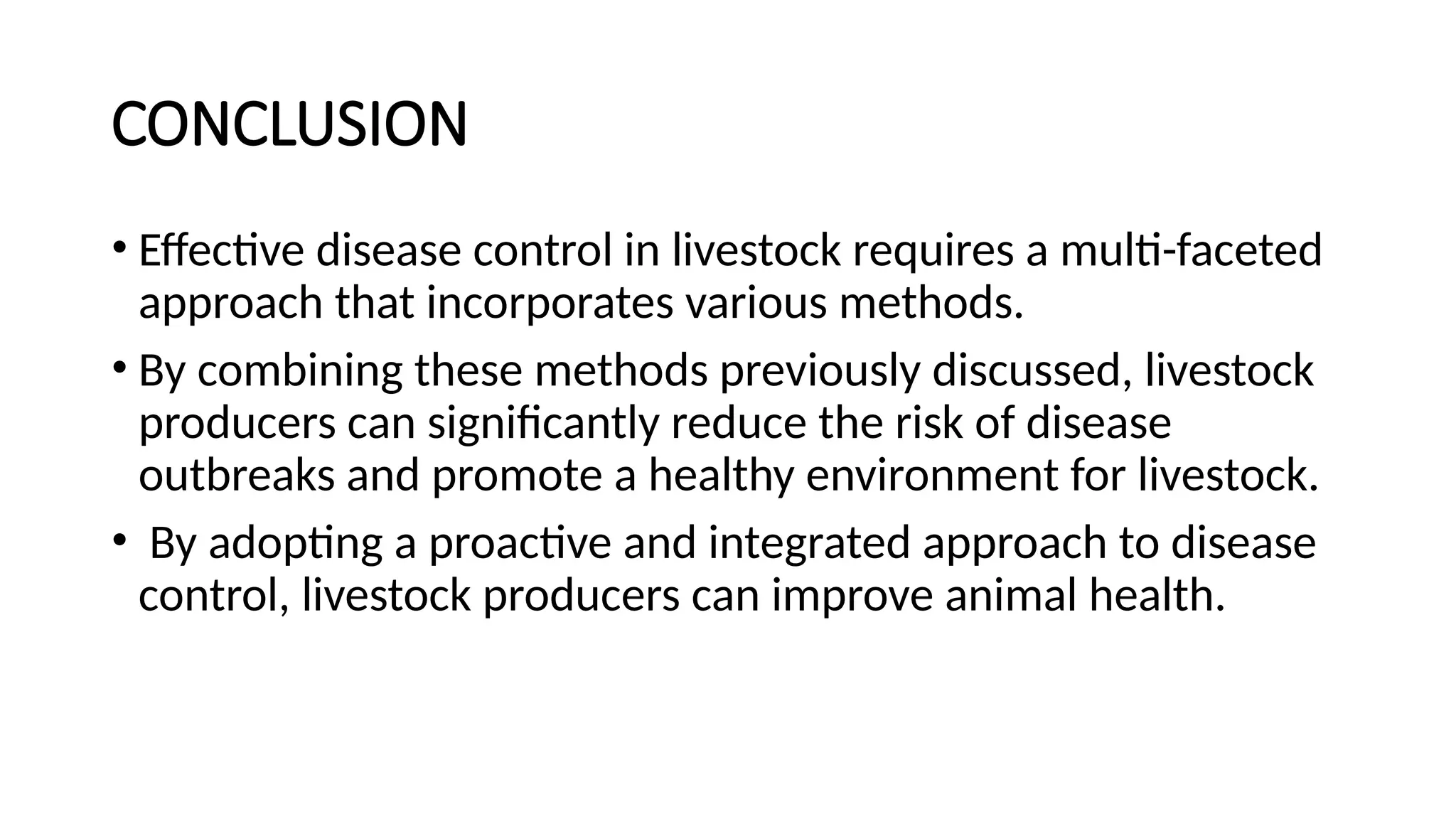 CONCLUSION

• Effective disease control in livestock requires a multi-faceted approach that incorporates various methods.

• By combining these methods previously discussed, livestock producers can significantly reduce the risk of disease outbreaks and promote a healthy environment for livestock.

• By adopting a proactive and integrated approach to disease control, livestock producers can improve animal health.